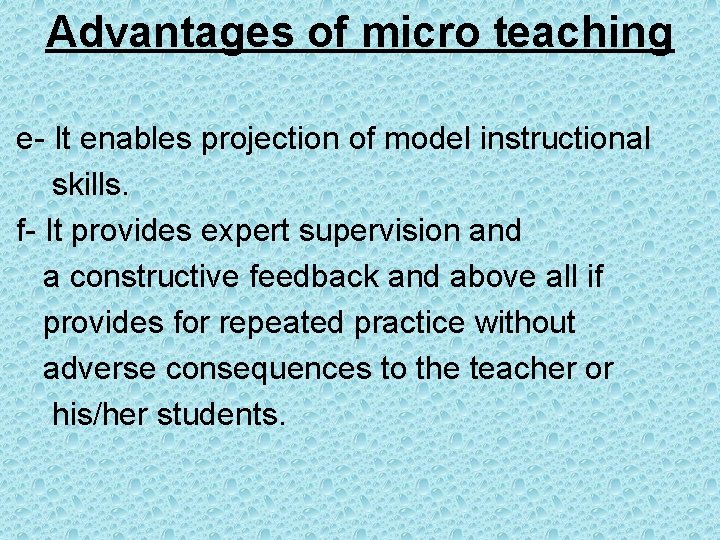 Advantages of micro teaching

e- It enables projection of model instructional skills.

f- It provides expert supervision and a constructive feedback and above all if provides for repeated practice without adverse consequences to the teacher or his/her students.